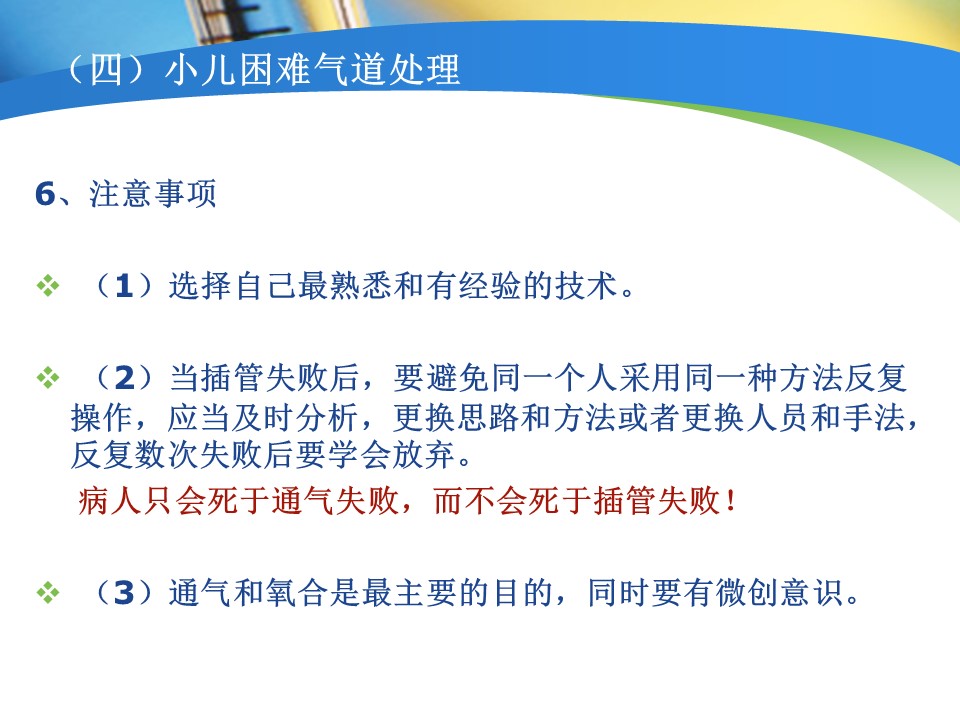 （四）小儿困难气道处理

6、注意事项

❖ （1）选择自己最熟悉和有经验的技术。

❖ （2）当插管失败后，要避免同一个人采用同一种方法反复操作，应当及时分析，更换思路和方法或者更换人员和手法，反复数次失败后要学会放弃。

病人只会死于通气失败，而不会死于插管失败！

❖ （3）通气和氧合是最主要的目的，同时要有微创意识。